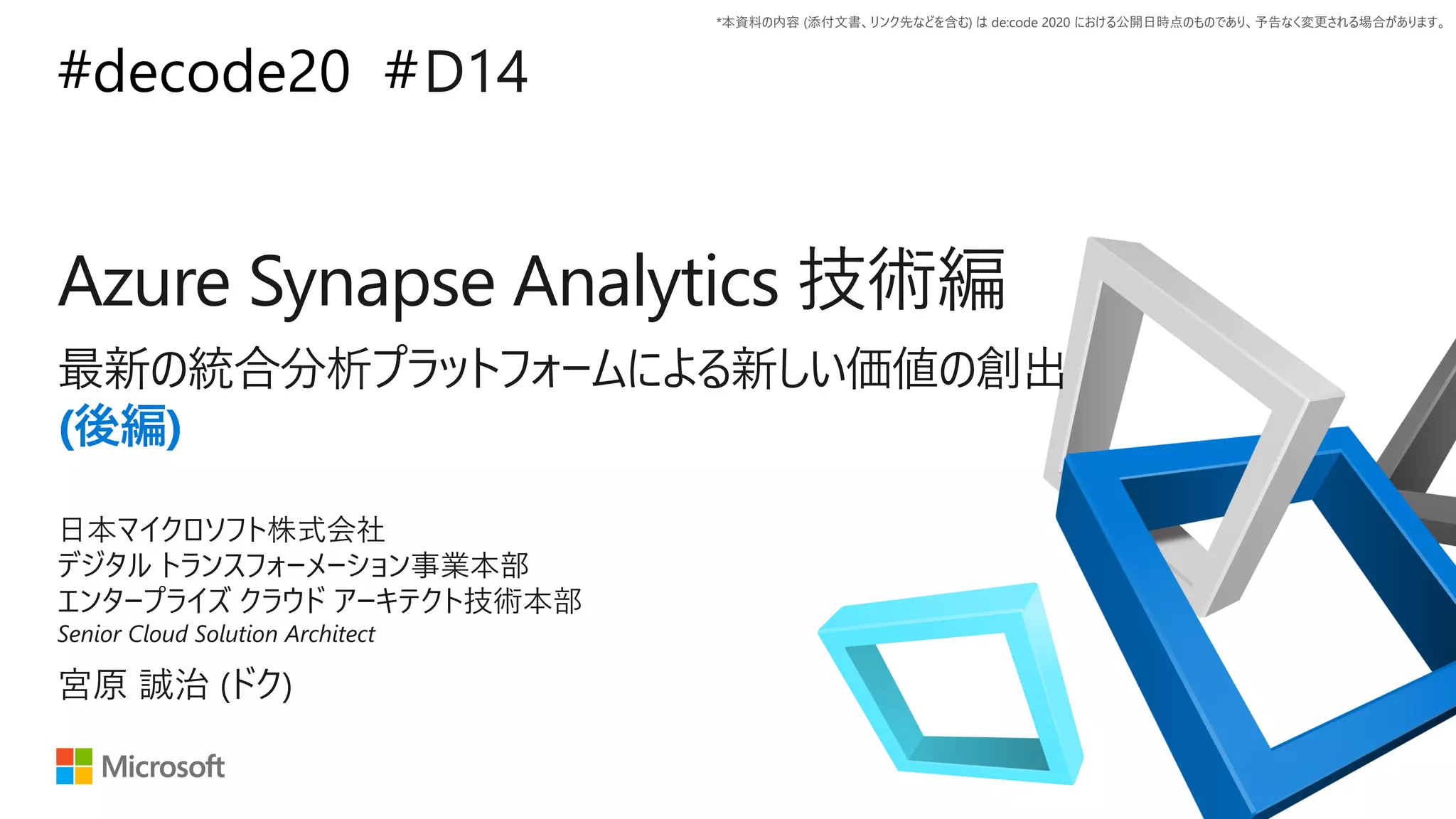 *本資料の内容 (添付文書、リンク先などを含む) は de:code 2020 における公開日時点のものであり、予告なく変更される場合があります。

#decode20 #D14

Azure Synapse Analytics 技術編

最新の統合分析プラットフォームによる新しい価値の創出

(後編)

日本マイクロソフト株式会社
デジタル トランスフォーメーション事業本部
エンタープライズ クラウド アーキテクト技術本部
Senior Cloud Solution Architect

宮原 誠治 (ドク)

Microsoft